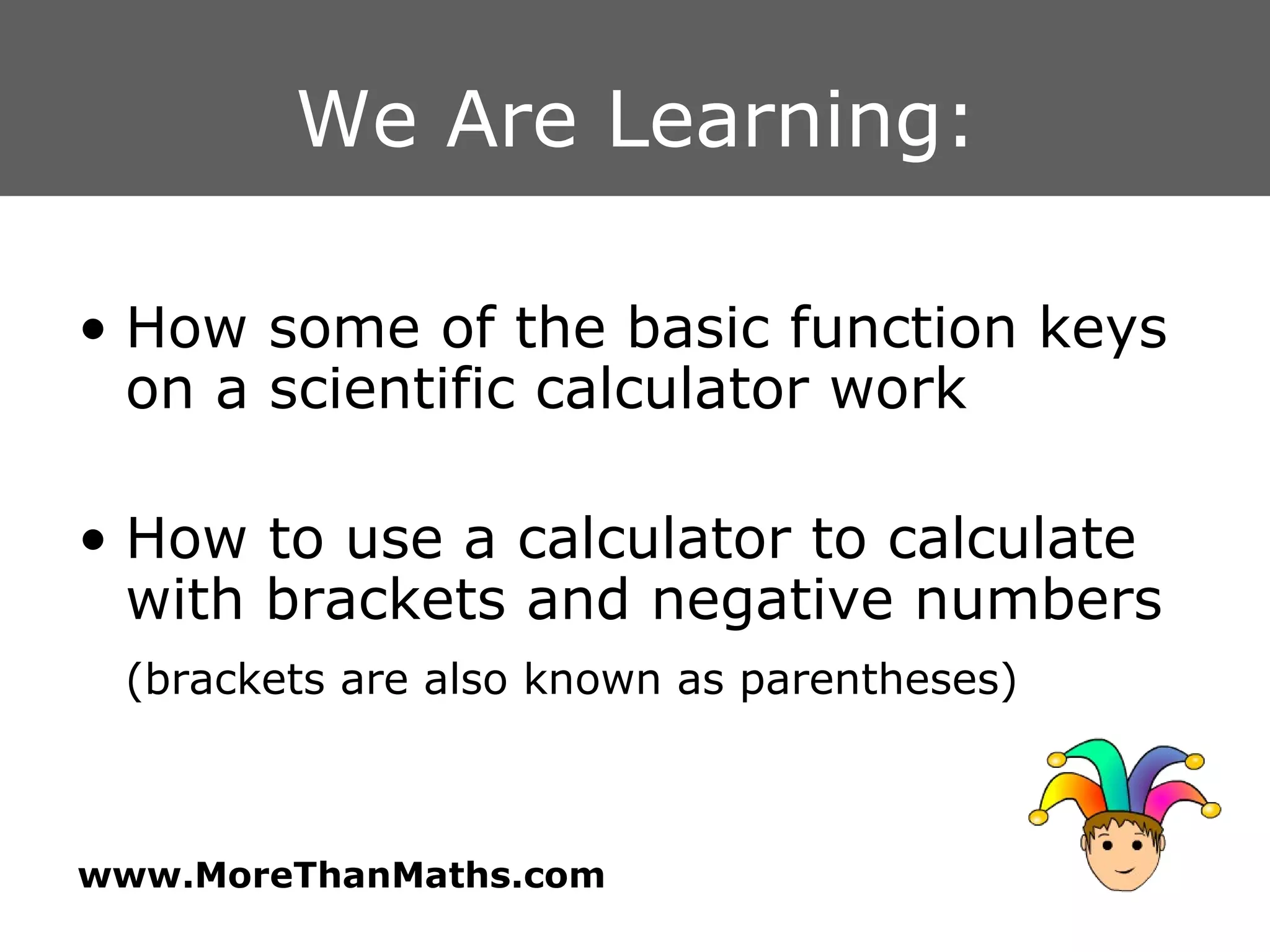 We Are Learning:

• How some of the basic function keys on a scientific calculator work

• How to use a calculator to calculate with brackets and negative numbers

(brackets are also known as parentheses)

www.MoreThanMaths.com